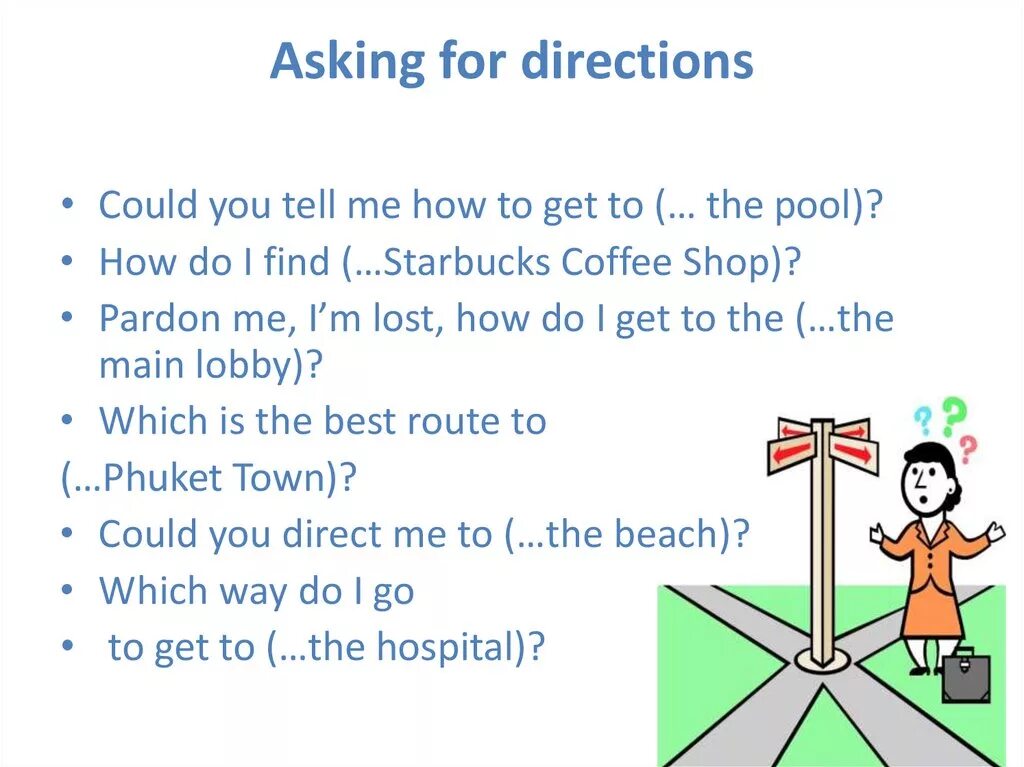 Asking for directions

• Could you tell me how to get to (… the pool)?
• How do I find (…Starbucks Coffee Shop)?
• Pardon me, I'm lost, how do I get to the (…the main lobby)?
• Which is the best route to
(…Phuket Town)?
• Could you direct me to (…the beach)?
• Which way do I go
• to get to (…the hospital)?

? ? ?